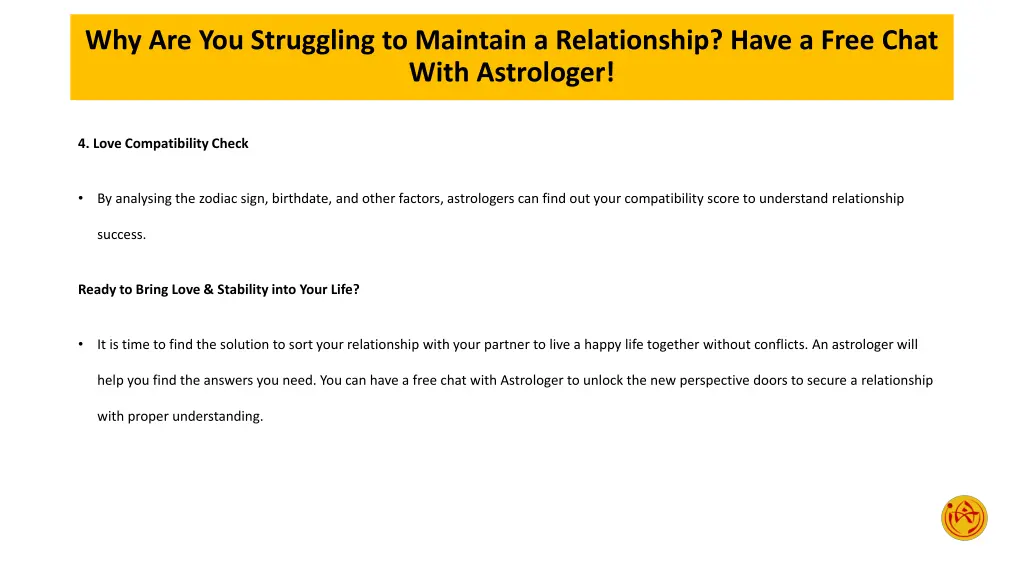 Why Are You Struggling to Maintain a Relationship? Have a Free Chat With Astrologer!

4. Love Compatibility Check

• By analysing the zodiac sign, birthdate, and other factors, astrologers can find out your compatibility score to understand relationship success.

Ready to Bring Love & Stability into Your Life?

• It is time to find the solution to sort your relationship with your partner to live a happy life together without conflicts. An astrologer will help you find the answers you need. You can have a free chat with Astrologer to unlock the new perspective doors to secure a relationship with proper understanding.